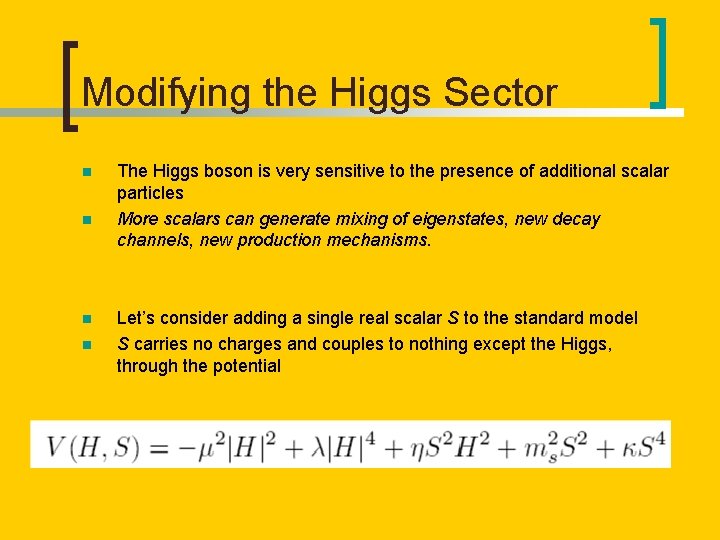 Modifying the Higgs Sector

The Higgs boson is very sensitive to the presence of additional scalar particles

More scalars can generate mixing of eigenstates, new decay channels, new production mechanisms.

Let's consider adding a single real scalar S to the standard model

S carries no charges and couples to nothing except the Higgs, through the potential

$V(H,S) = -\mu^2|H|^2 + \lambda|H|^4 + \eta S^2 H^2 + m_s^2 S^2 + \kappa S^4$